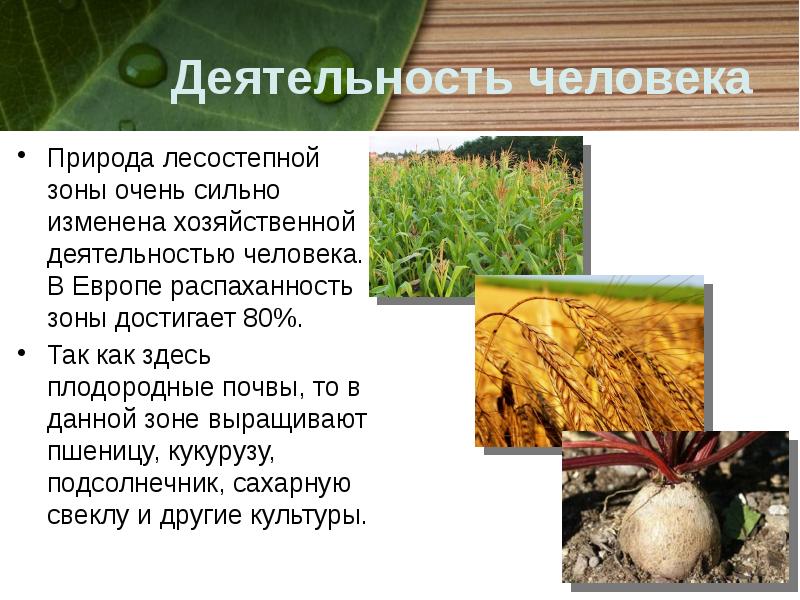 Деятельность человека

• Природа лесостепной зоны очень сильно изменена хозяйственной деятельностью человека. В Европе распаханность зоны достигает 80%.

• Так как здесь плодородные почвы, то в данной зоне выращивают пшеницу, кукурузу, подсолнечник, сахарную свеклу и другие культуры.